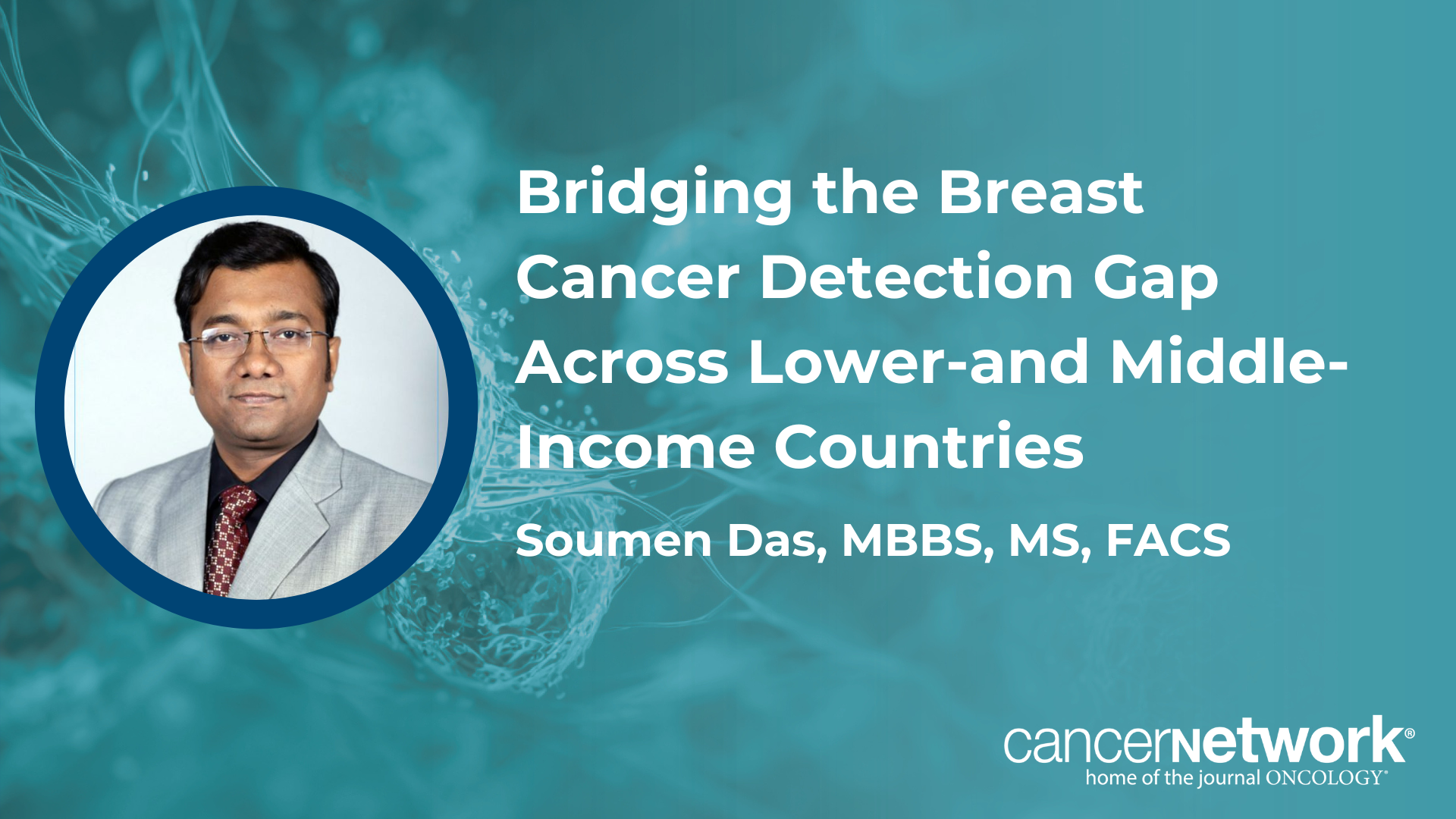 Bridging the Breast Cancer Detection Gap Across Lower-and Middle-Income Countries

Soumen Das, MBBS, MS, FACS

cancernetwork®
home of the journal ONCOLOGY®